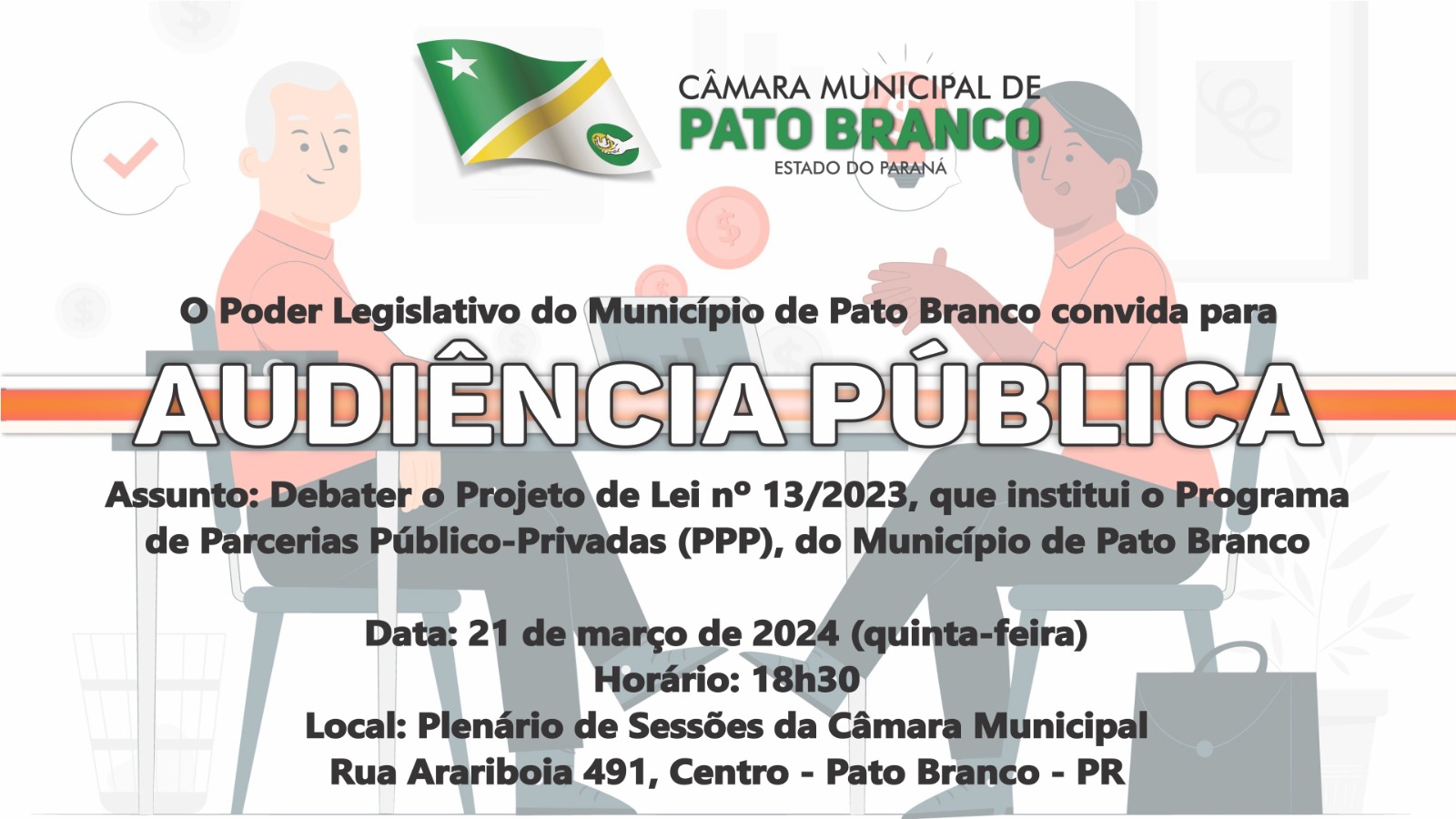 CÂMARA MUNICIPAL DE
PATO BRANCO
ESTADO DO PARANÁ

O Poder Legislativo do Município de Pato Branco convida para

AUDIÊNCIA PÚBLICA

Assunto: Debater o Projeto de Lei nº 13/2023, que institui o Programa de Parcerias Público-Privadas (PPP), do Município de Pato Branco

Data: 21 de março de 2024 (quinta-feira)
Horário: 18h30
Local: Plenário de Sessões da Câmara Municipal
Rua Arariboia 491, Centro - Pato Branco - PR